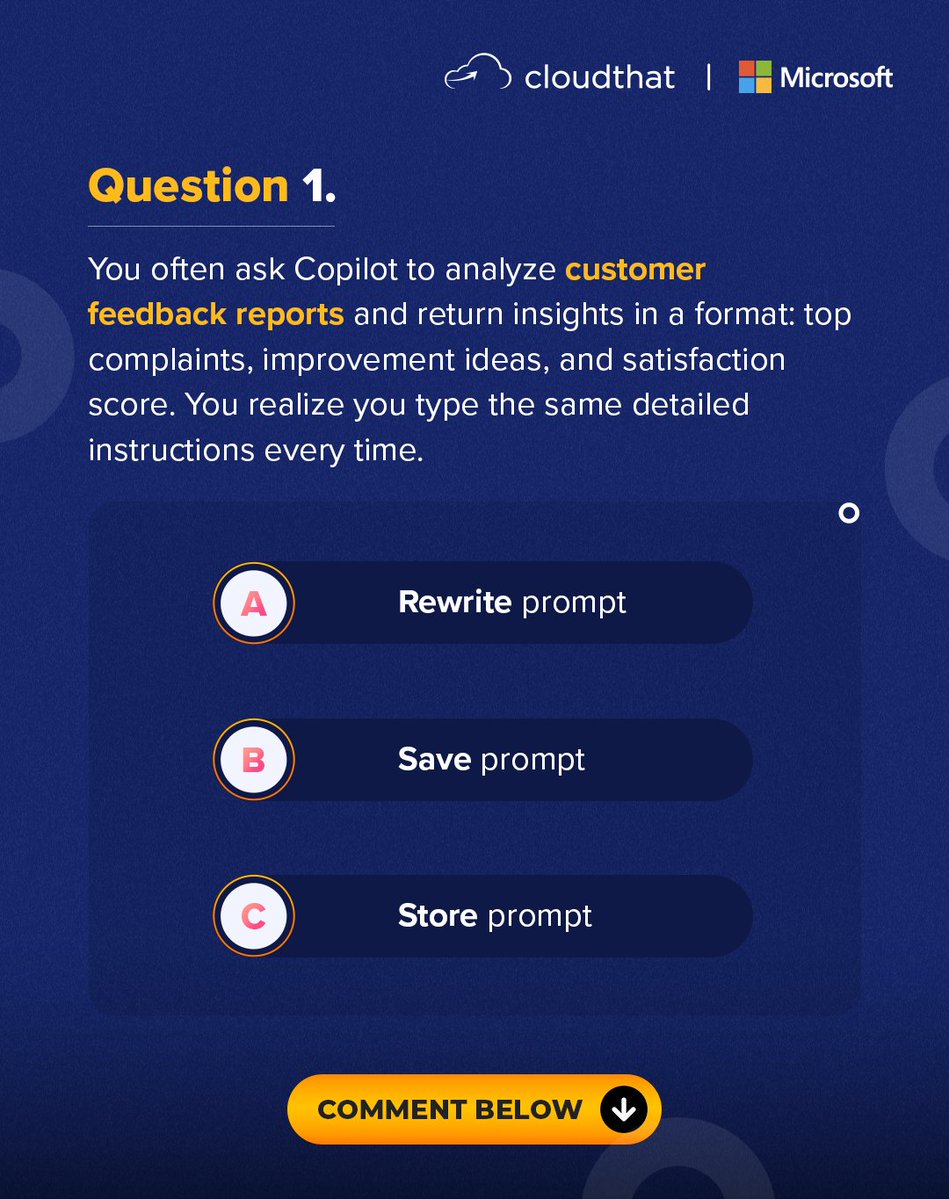 cloudthat | Microsoft

Question 1.

You often ask Copilot to analyze customer feedback reports and return insights in a format: top complaints, improvement ideas, and satisfaction score. You realize you type the same detailed instructions every time.

A Rewrite prompt

B Save prompt

C Store prompt

COMMENT BELOW